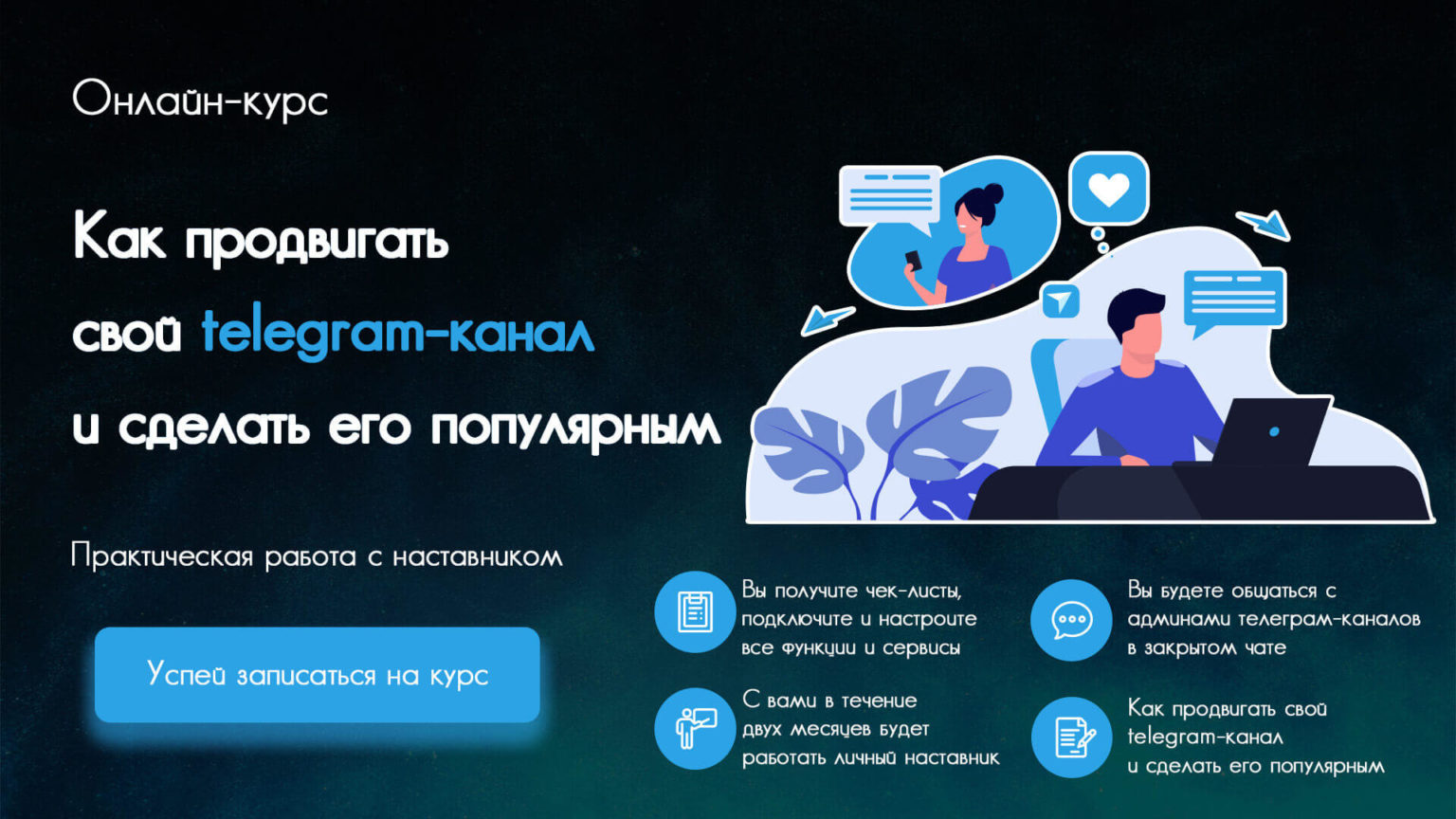 Онлайн-курс

Как продвигать свой telegram-канал и сделать его популярным

Практическая работа с наставником

Успей записаться на курс

Вы получите чек-листы, подключите и настроите все функции и сервисы

Вы будете общаться с админами телеграм-каналов в закрытом чате

С вами в течение двух месяцев будет работать личный наставник

Как продвигать свой telegram-канал и сделать его популярным